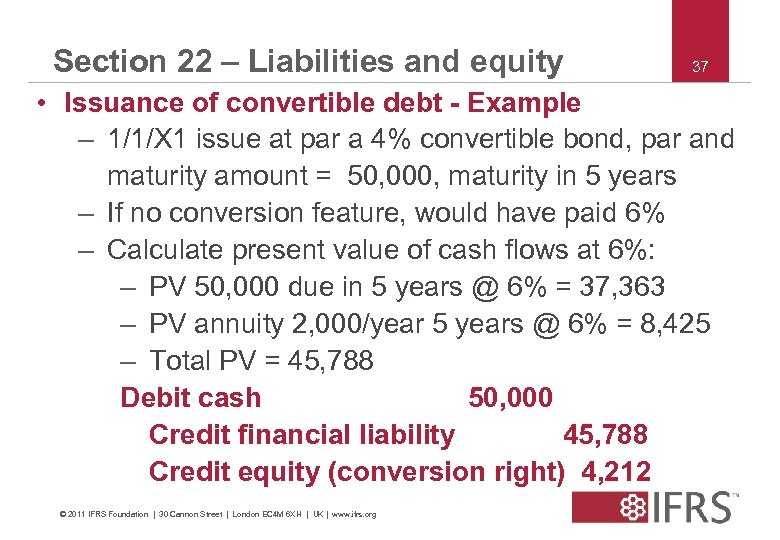 Section 22 – Liabilities and equity

37

• Issuance of convertible debt - Example
– 1/1/X1 issue at par a 4% convertible bond, par and maturity amount = 50,000, maturity in 5 years
– If no conversion feature, would have paid 6%
– Calculate present value of cash flows at 6%:
– PV 50,000 due in 5 years @ 6% = 37,363
– PV annuity 2,000/year 5 years @ 6% = 8,425
– Total PV = 45,788

Debit cash 50,000
Credit financial liability 45,788
Credit equity (conversion right) 4,212

© 2011 IFRS Foundation | 30 Cannon Street | London EC4M 6XH | UK | www.ifrs.org

IFRS™